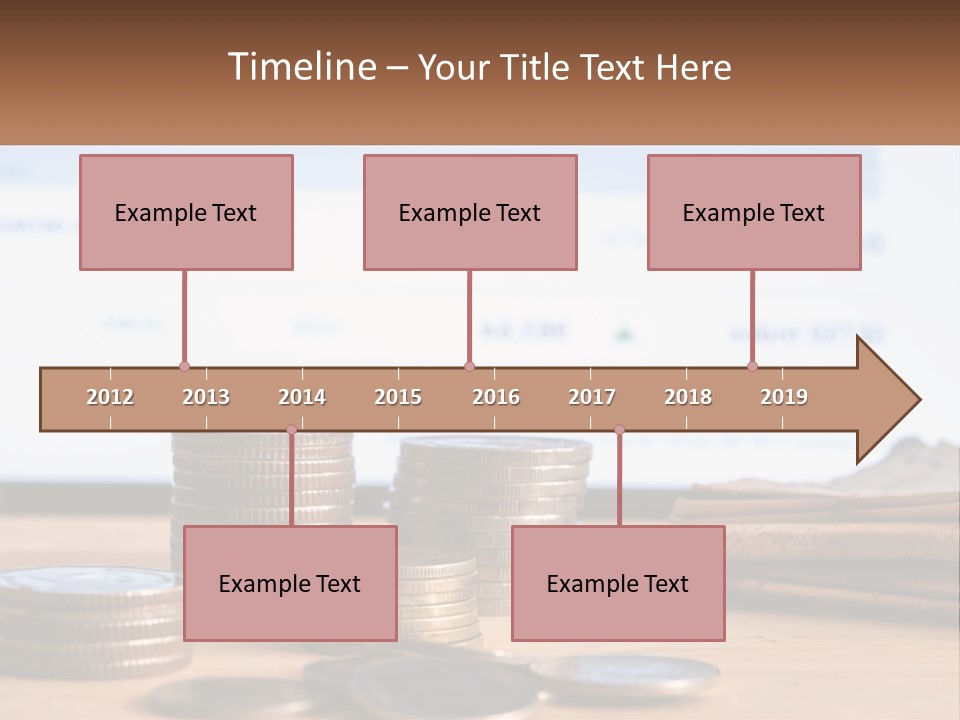 Timeline – Your Title Text Here

Example Text

Example Text

Example Text

2012 2013 2014 2015 2016 2017 2018 2019

Example Text

Example Text